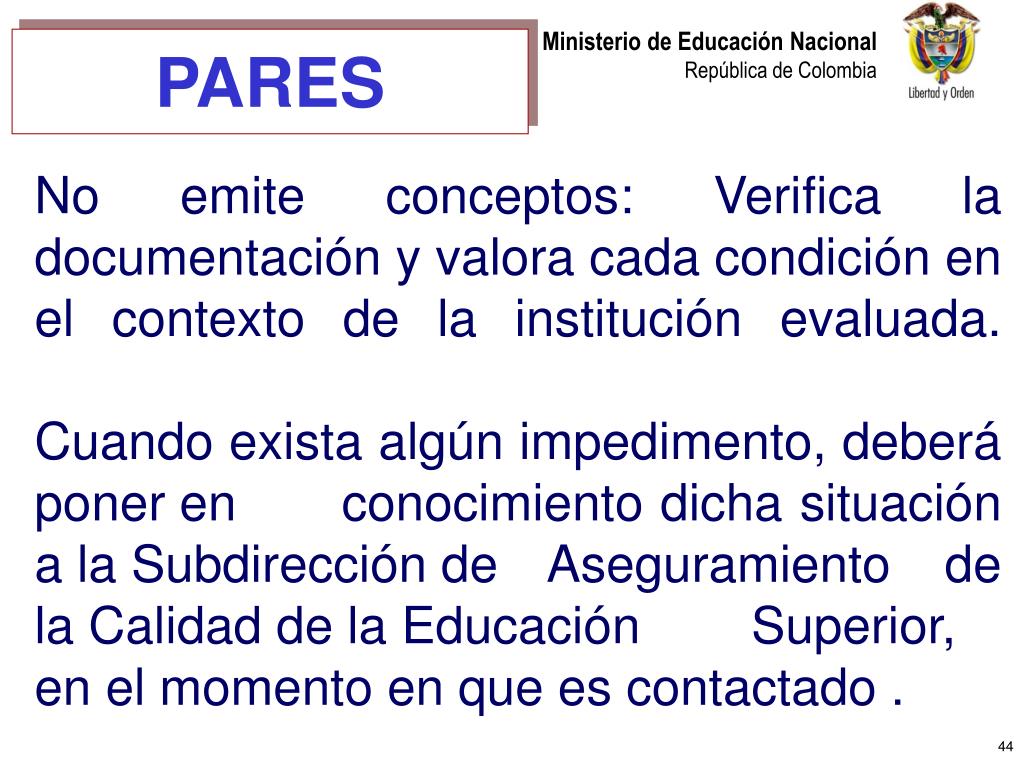 PARES

Ministerio de Educación Nacional
República de Colombia

Libertad y Orden

No emite conceptos: Verifica la documentación y valora cada condición en el contexto de la institución evaluada.

Cuando exista algún impedimento, deberá poner en conocimiento dicha situación a la Subdirección de Aseguramiento de la Calidad de la Educación Superior, en el momento en que es contactado .

44